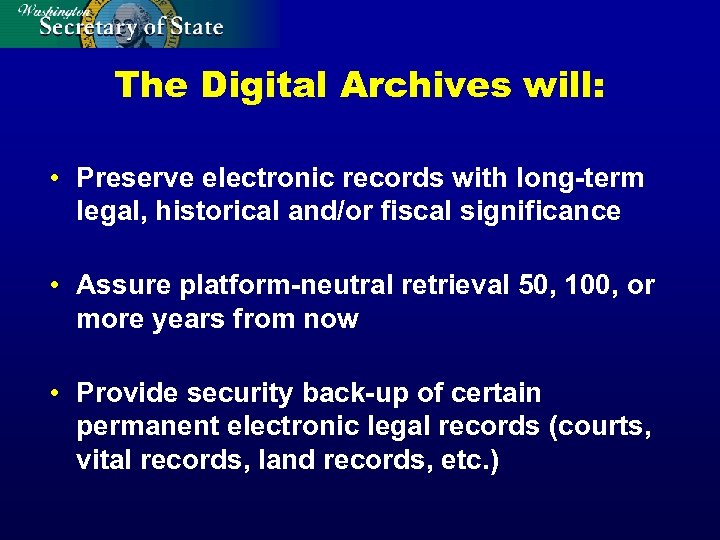 Washington
Secretary of State

The Digital Archives will:

• Preserve electronic records with long-term legal, historical and/or fiscal significance

• Assure platform-neutral retrieval 50, 100, or more years from now

• Provide security back-up of certain permanent electronic legal records (courts, vital records, land records, etc.)